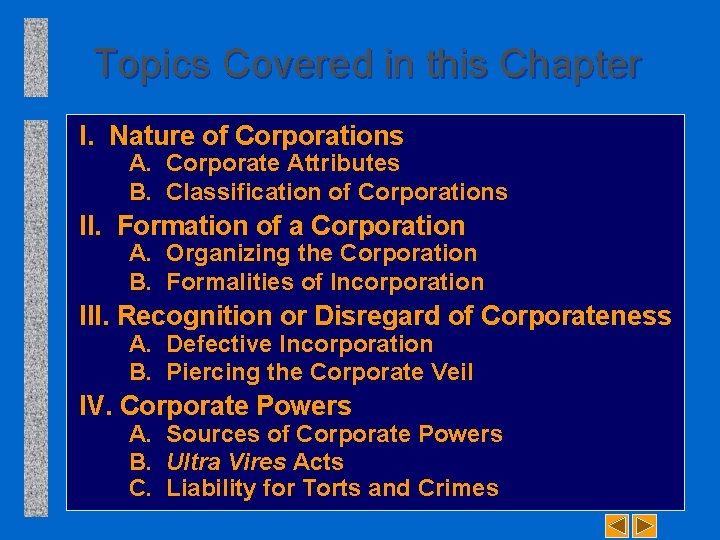 Topics Covered in this Chapter

I. Nature of Corporations
A. Corporate Attributes
B. Classification of Corporations

II. Formation of a Corporation
A. Organizing the Corporation
B. Formalities of Incorporation

III. Recognition or Disregard of Corporateness
A. Defective Incorporation
B. Piercing the Corporate Veil

IV. Corporate Powers
A. Sources of Corporate Powers
B. Ultra Vires Acts
C. Liability for Torts and Crimes